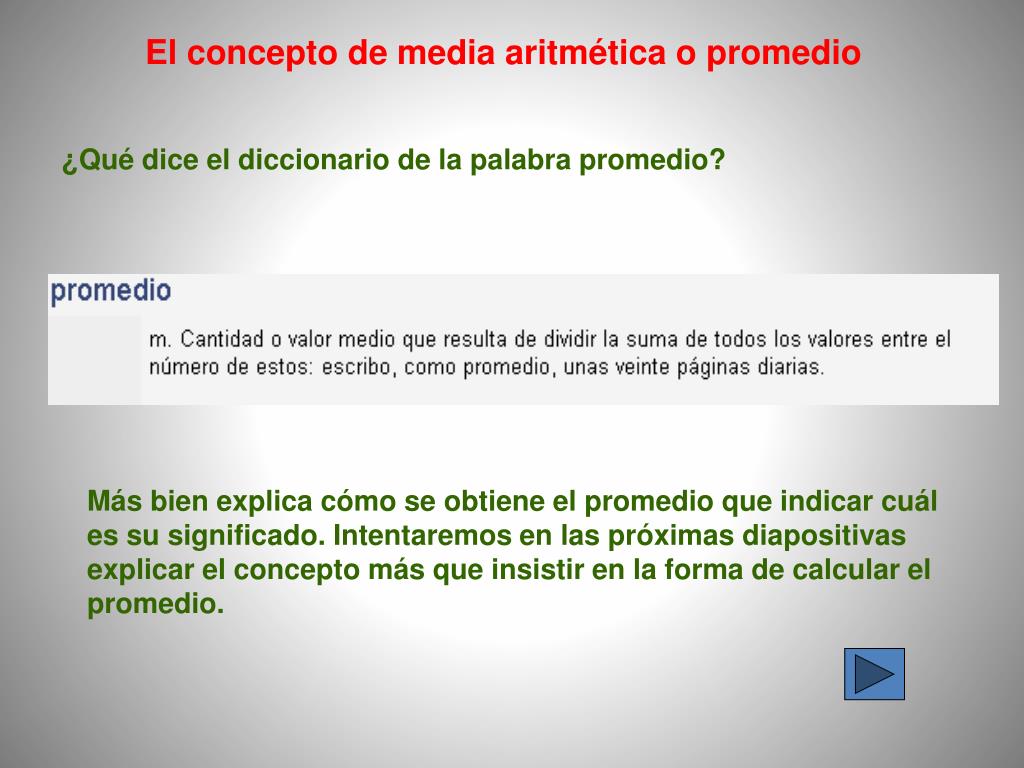 El concepto de media aritmética o promedio

¿Qué dice el diccionario de la palabra promedio?

promedio

m. Cantidad o valor medio que resulta de dividir la suma de todos los valores entre el número de estos: escribo, como promedio, unas veinte páginas diarias.

Más bien explica cómo se obtiene el promedio que indicar cuál es su significado. Intentaremos en las próximas diapositivas explicar el concepto más que insistir en la forma de calcular el promedio.